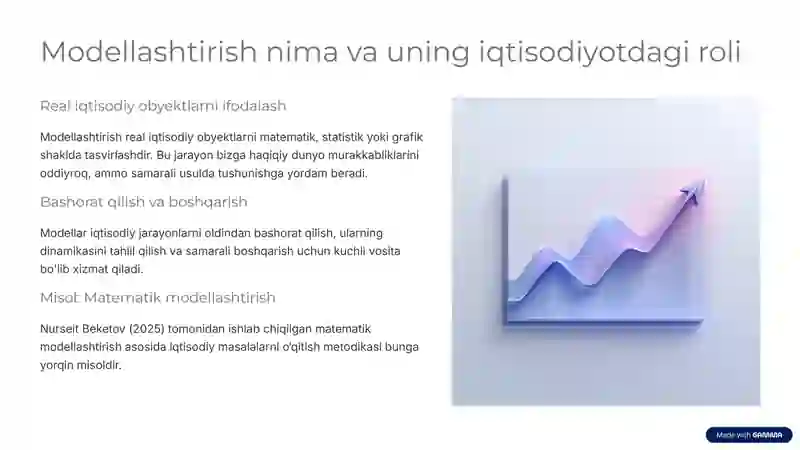 Modellashtirish nima va uning iqtisodiyotdagi roli

Real iqtisodiy obyektlarni ifodalash

Modellashtirish real iqtisodiy obyektlarni matematik, statistik yoki grafik shaklda tasvirlashdir. Bu jarayon bizga haqiqiy dunyo murakkabliklarini oddiyroq, ammo samarali usulda tushunishga yordam beradi.

Bashorat qilish va boshqarish

Modellar iqtisodiy jarayonlarni oldindan bashorat qilish, ularning dinamikasini tahlil qilish va samarali boshqarish uchun kuchli vosita bo'lib xizmat qiladi.

Misol: Matematik modellashtirish

Nurseit Beketov (2025) tomonidan ishlab chiqilgan matematik modellashtirish asosida iqtisodiy masalalarni o'qitish metodikasi bunga yorqin misoldir.

Made with GAMMA